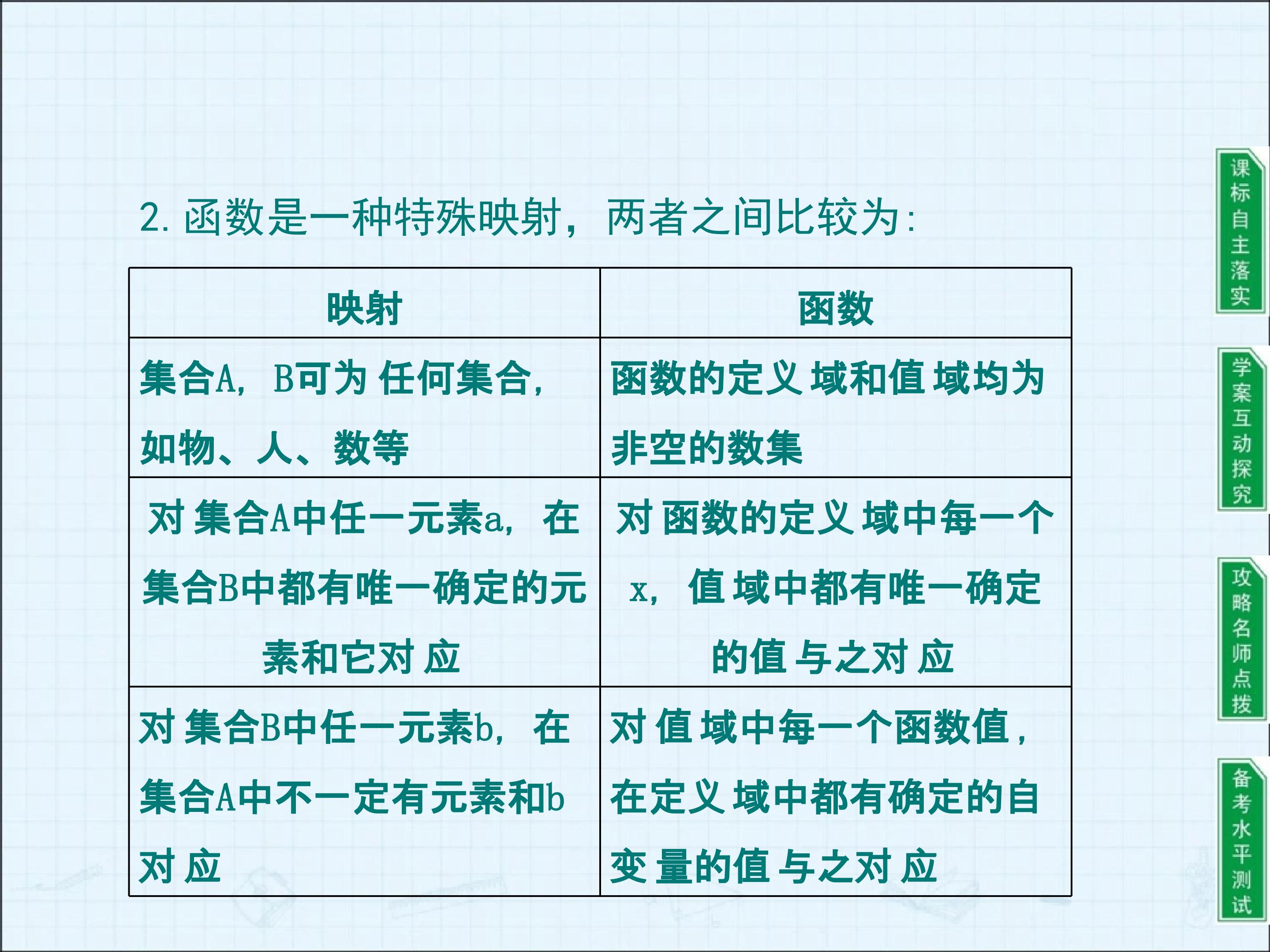 2.函数是一种特殊映射，两者之间比较为:

| 映射 | 函数 |
|---|---|
| 集合A，B可为任何集合，如物、人、数等 | 函数的定义域和值域均为非空的数集 |
| 对集合A中任一元素a，在集合B中都有唯一确定的元素和它对应 | 对函数的定义域中每一个x，值域中都有唯一确定的值与之对应 |
| 对集合B中任一元素b，在集合A中不一定有元素和b对应 | 对值域中每一个函数值，在定义域中都有确定的自变量的值与之对应 |

课标自主落实

学案互动探究

攻略名师点拨

备考水平测试